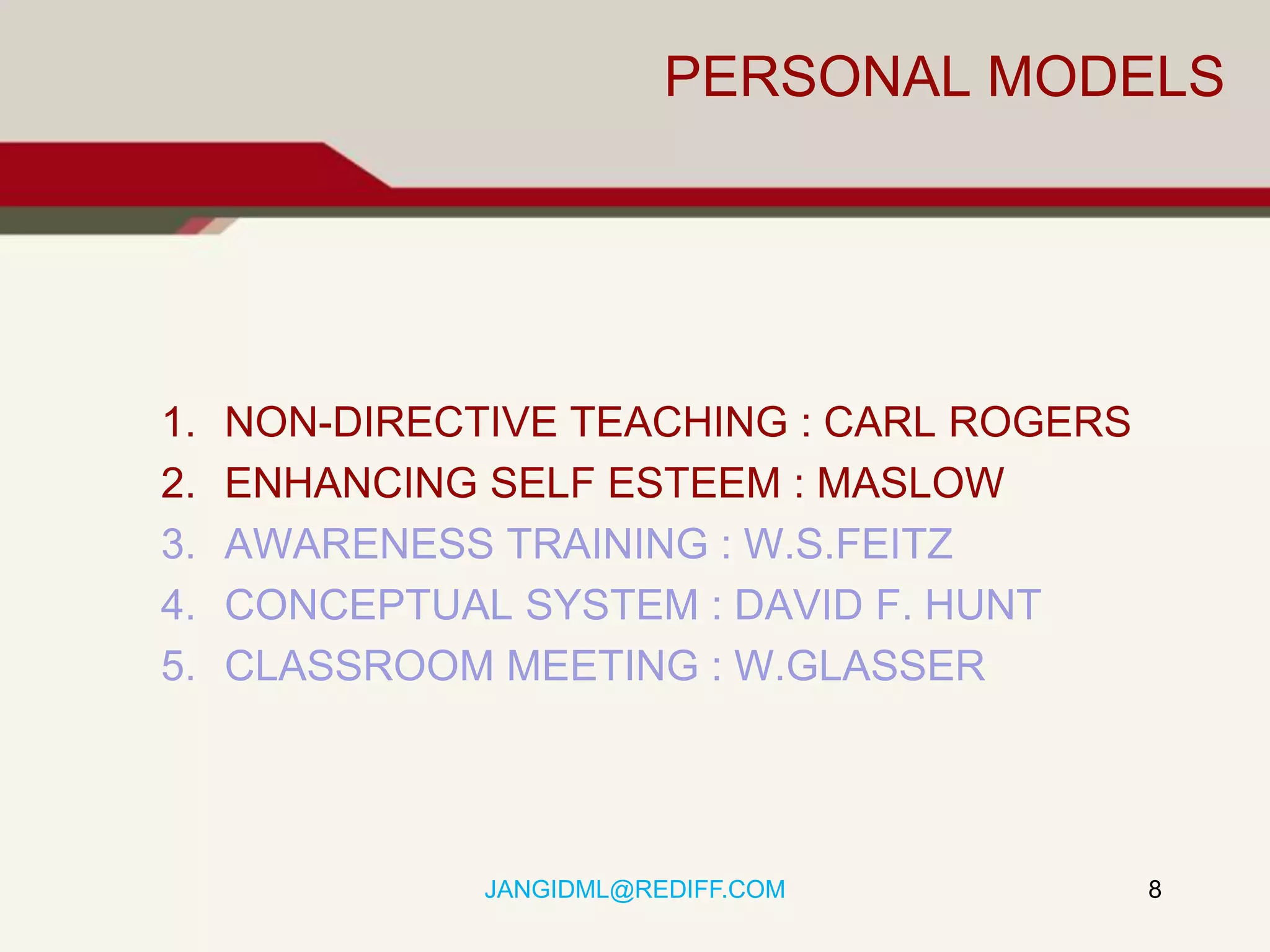 PERSONAL MODELS

1. NON-DIRECTIVE TEACHING : CARL ROGERS
2. ENHANCING SELF ESTEEM : MASLOW
3. AWARENESS TRAINING : W.S.FEITZ
4. CONCEPTUAL SYSTEM : DAVID F. HUNT
5. CLASSROOM MEETING : W.GLASSER

JANGIDML@REDIFF.COM

8